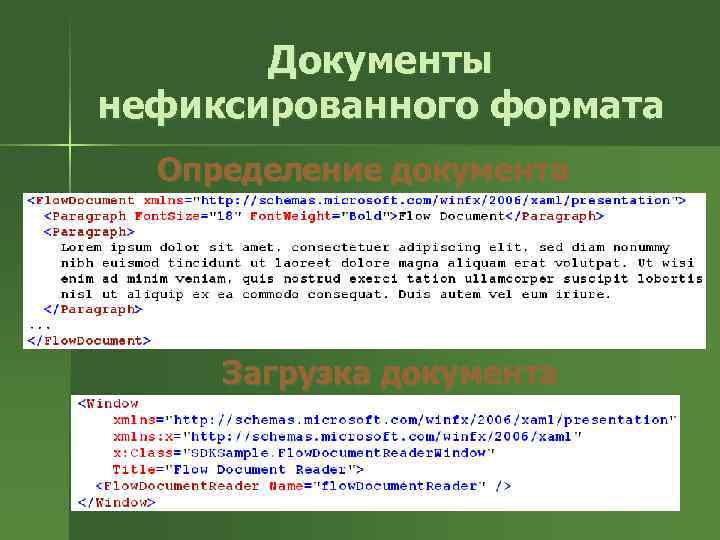 Документы нефиксированного формата

Определение документа

<FlowDocument xmlns="http://schemas.microsoft.com/winfx/2006/xaml/presentation">
<Paragraph FontSize="18" FontWeight="Bold">Flow Document</Paragraph>
<Paragraph>
Lorem ipsum dolor sit amet, consectetuer adipiscing elit, sed diam nonummy nibh euismod tincidunt ut laoreet dolore magna aliquam erat volutpat. Ut wisi enim ad minim veniam, quis nostrud exerci tation ullamcorper suscipit lobortis nisl ut aliquip ex ea commodo consequat. Duis autem vel eum iriure.
</Paragraph>
...
</FlowDocument>

Загрузка документа

<Window
xmlns="http://schemas.microsoft.com/winfx/2006/xaml/presentation"
xmlns:x="http://schemas.microsoft.com/winfx/2006/xaml"
x:Class="SDKSample.FlowDocumentReaderWindow"
Title="Flow Document Reader">
<FlowDocumentReader Name="flowDocumentReader" />
</Window>